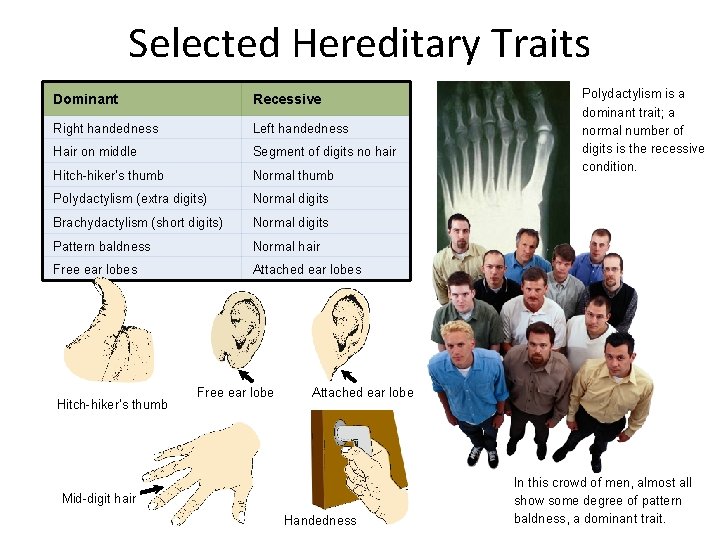 Selected Hereditary Traits

| Dominant | Recessive |
|---|---|
| Right handedness | Left handedness |
| Hair on middle | Segment of digits no hair |
| Hitch-hiker's thumb | Normal thumb |
| Polydactylism (extra digits) | Normal digits |
| Brachydactylism (short digits) | Normal digits |
| Pattern baldness | Normal hair |
| Free ear lobes | Attached ear lobes |

Polydactylism is a dominant trait; a normal number of digits is the recessive condition.

Hitch-hiker's thumb

Free ear lobe

Attached ear lobe

Mid-digit hair

Handedness

In this crowd of men, almost all show some degree of pattern baldness, a dominant trait.